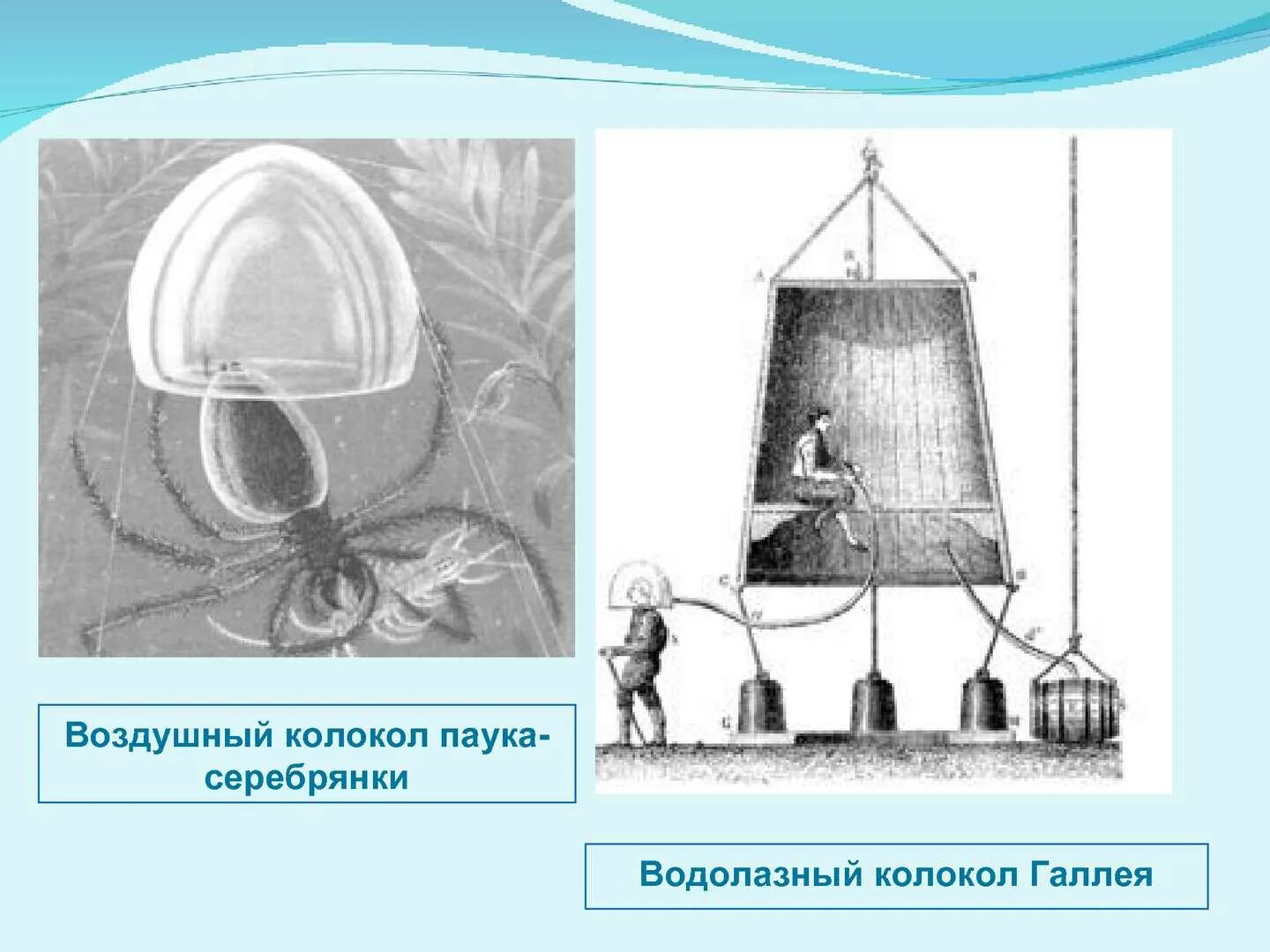 Воздушный колокол паука-серебрянки

Водолазный колокол Галлея